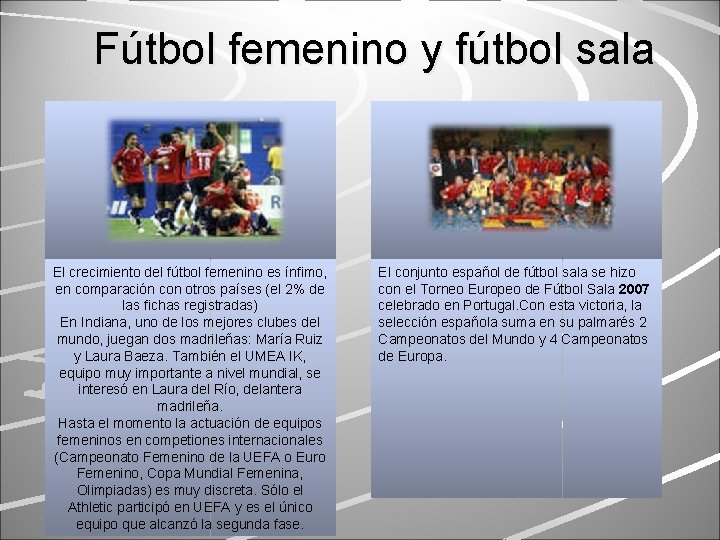 Fútbol femenino y fútbol sala

El crecimiento del fútbol femenino es ínfimo, en comparación con otros países (el 2% de las fichas registradas)
En Indiana, uno de los mejores clubes del mundo, juegan dos madrileñas: María Ruiz y Laura Baeza. También el UMEA IK, equipo muy importante a nivel mundial, se interesó en Laura del Río, delantera madrileña.
Hasta el momento la actuación de equipos femeninos en competiones internacionales (Campeonato Femenino de la UEFA o Euro Femenino, Copa Mundial Femenina, Olimpiadas) es muy discreta. Sólo el Athletic participó en UEFA y es el único equipo que alcanzó la segunda fase.

El conjunto español de fútbol sala se hizo con el Torneo Europeo de Fútbol Sala 2007 celebrado en Portugal.Con esta victoria, la selección española suma en su palmarés 2 Campeonatos del Mundo y 4 Campeonatos de Europa.